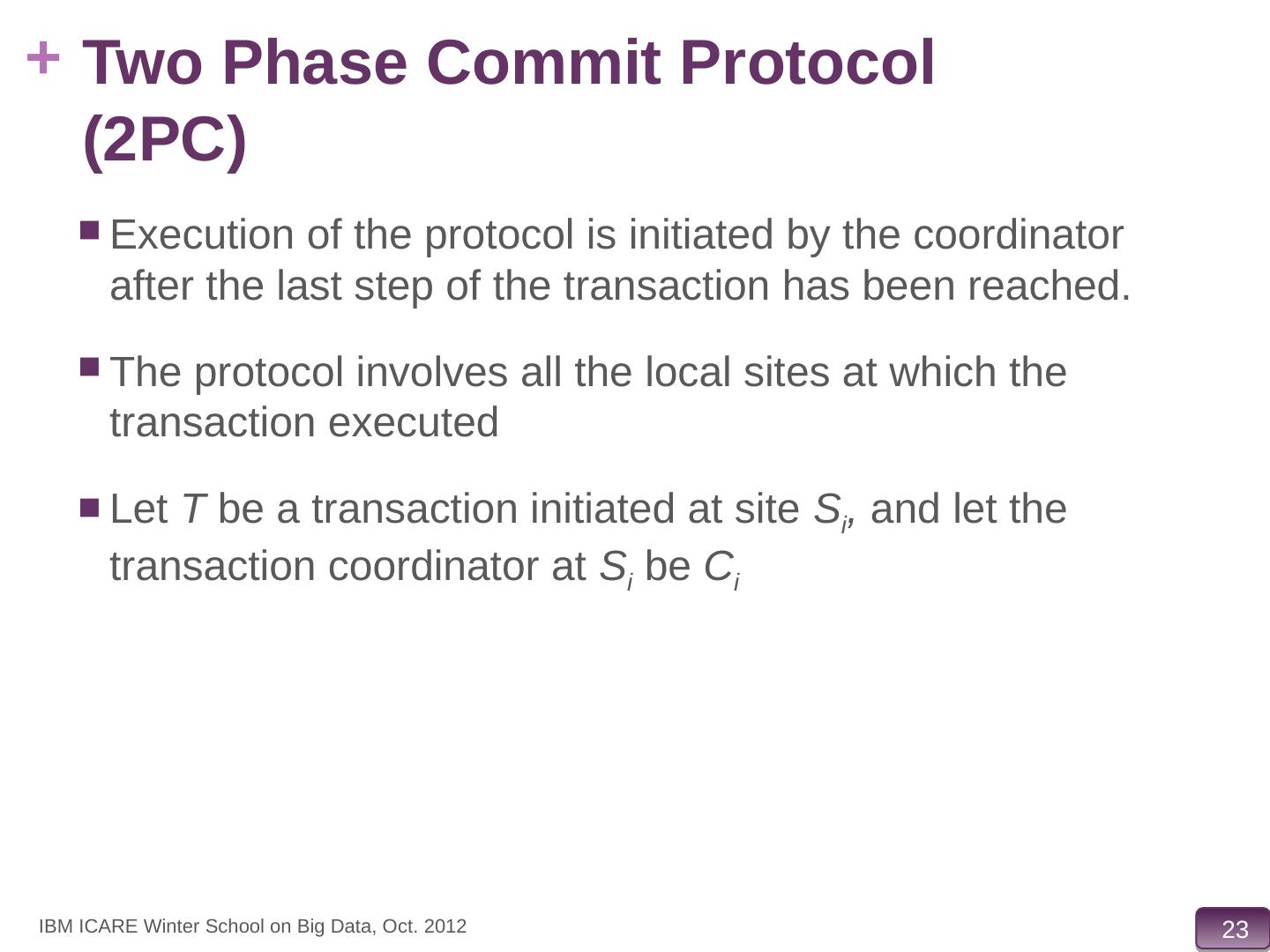 + Two Phase Commit Protocol (2PC)

■ Execution of the protocol is initiated by the coordinator after the last step of the transaction has been reached.

■ The protocol involves all the local sites at which the transaction executed

■ Let $T$ be a transaction initiated at site $S_i$, and let the transaction coordinator at $S_i$ be $C_i$

IBM ICARE Winter School on Big Data, Oct. 2012

23